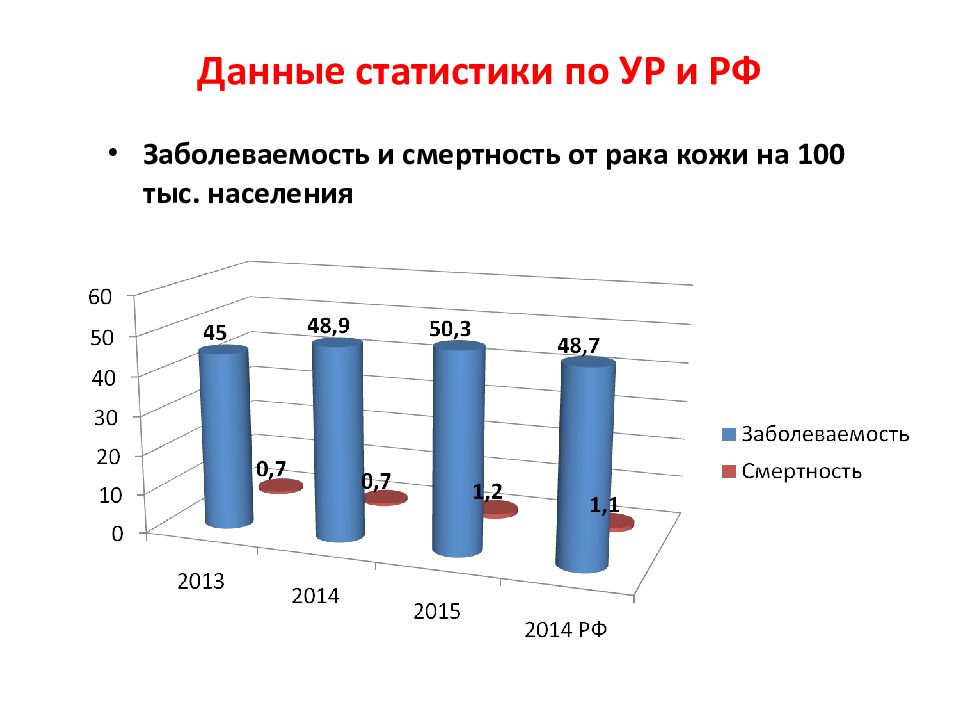 Данные статистики по УР и РФ

• Заболеваемость и смертность от рака кожи на 100 тыс. населения

60
50
40
30
20
10
0

45
48,9
50,3
48,7

0,7
0,7
1,2
1,1

2013
2014
2015
2014 РФ

Заболеваемость
Смертность